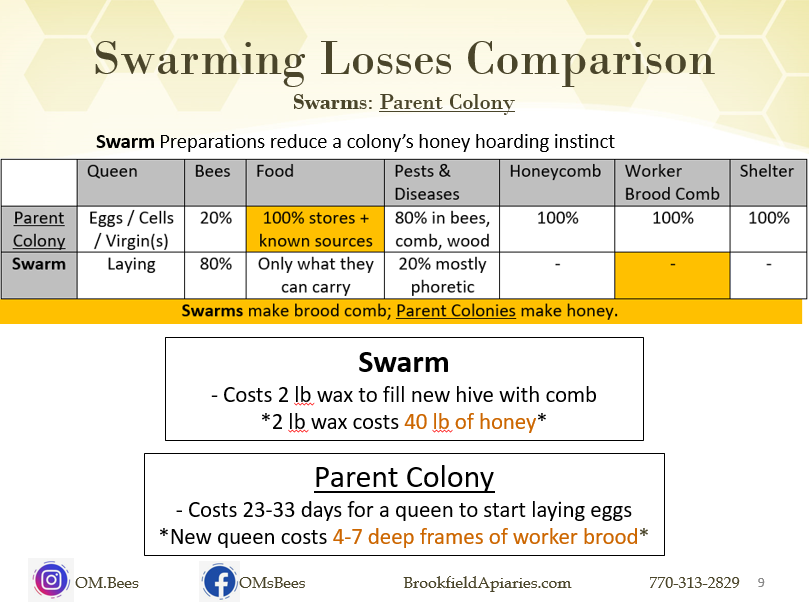 Swarming Losses Comparison

Swarms: Parent Colony

Swarm Preparations reduce a colony's honey hoarding instinct

| | Queen | Bees | Food | Pests & Diseases | Honeycomb | Worker Brood Comb | Shelter |
|---|---|---|---|---|---|---|---|
| Parent Colony | Eggs / Cells / Virgin(s) | 20% | 100% stores + known sources | 80% in bees, comb, wood | 100% | 100% | 100% |
| Swarm | Laying | 80% | Only what they can carry | 20% mostly phoretic | - | - | - |

Swarms make brood comb; Parent Colonies make honey.

Swarm
- Costs 2 lb wax to fill new hive with comb
*2 lb wax costs 40 lb of honey*

Parent Colony
- Costs 23-33 days for a queen to start laying eggs
*New queen costs 4-7 deep frames of worker brood*

OM.Bees

OMsBees

BrookfieldApiaries.com

770-313-2829

9